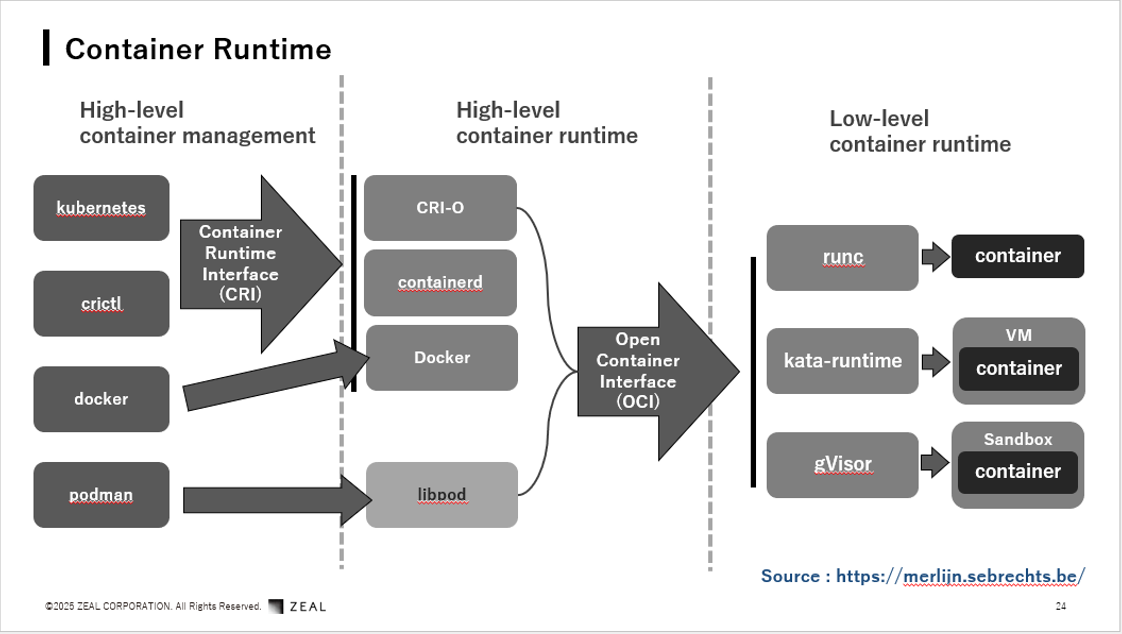 Container Runtime

High-level container management

kubernetes

crictl

docker

podman

Container Runtime Interface (CRI)

High-level container runtime

CRI-O

containerd

Docker

libpod

Open Container Interface (OCI)

Low-level container runtime

runc

container

kata-runtime

VM

container

gVisor

Sandbox

container

Source : https://merlijn.sebrechts.be/

©2025 ZEAL CORPORATION. All Rights Reserved. ZEAL

24